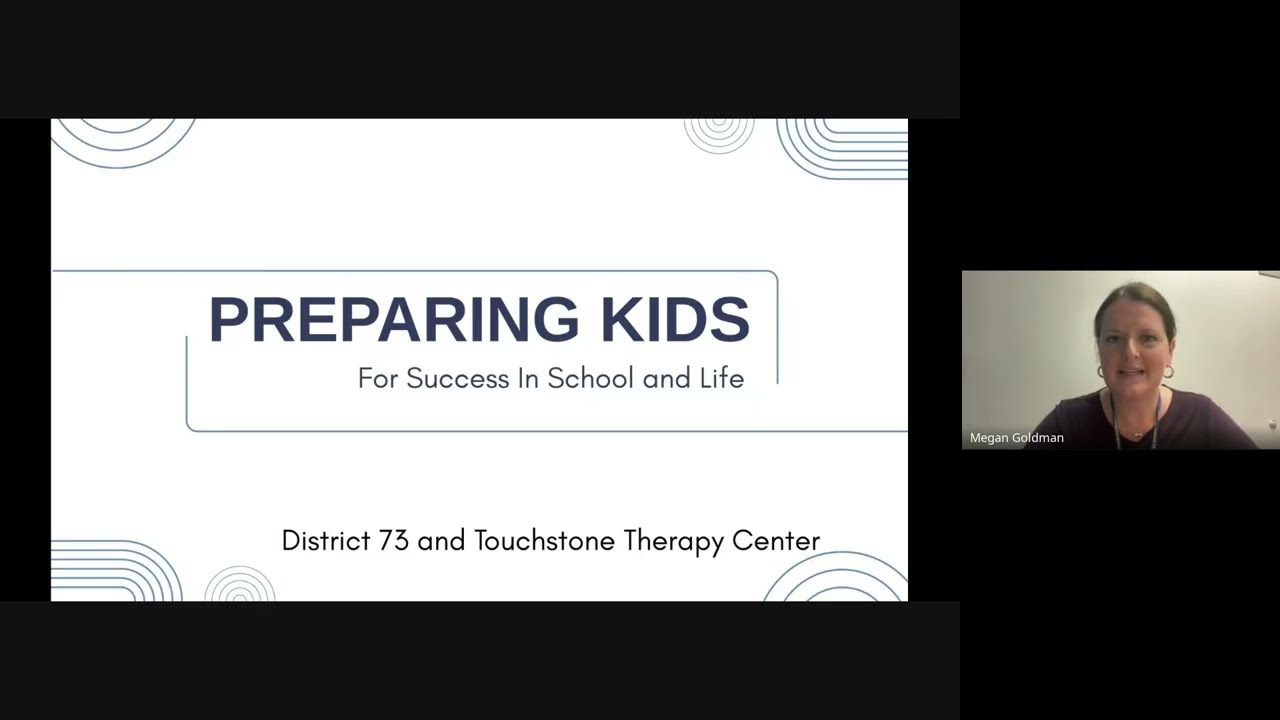 PREPARING KIDS
For Success In School and Life

District 73 and Touchstone Therapy Center

Megan Goldman